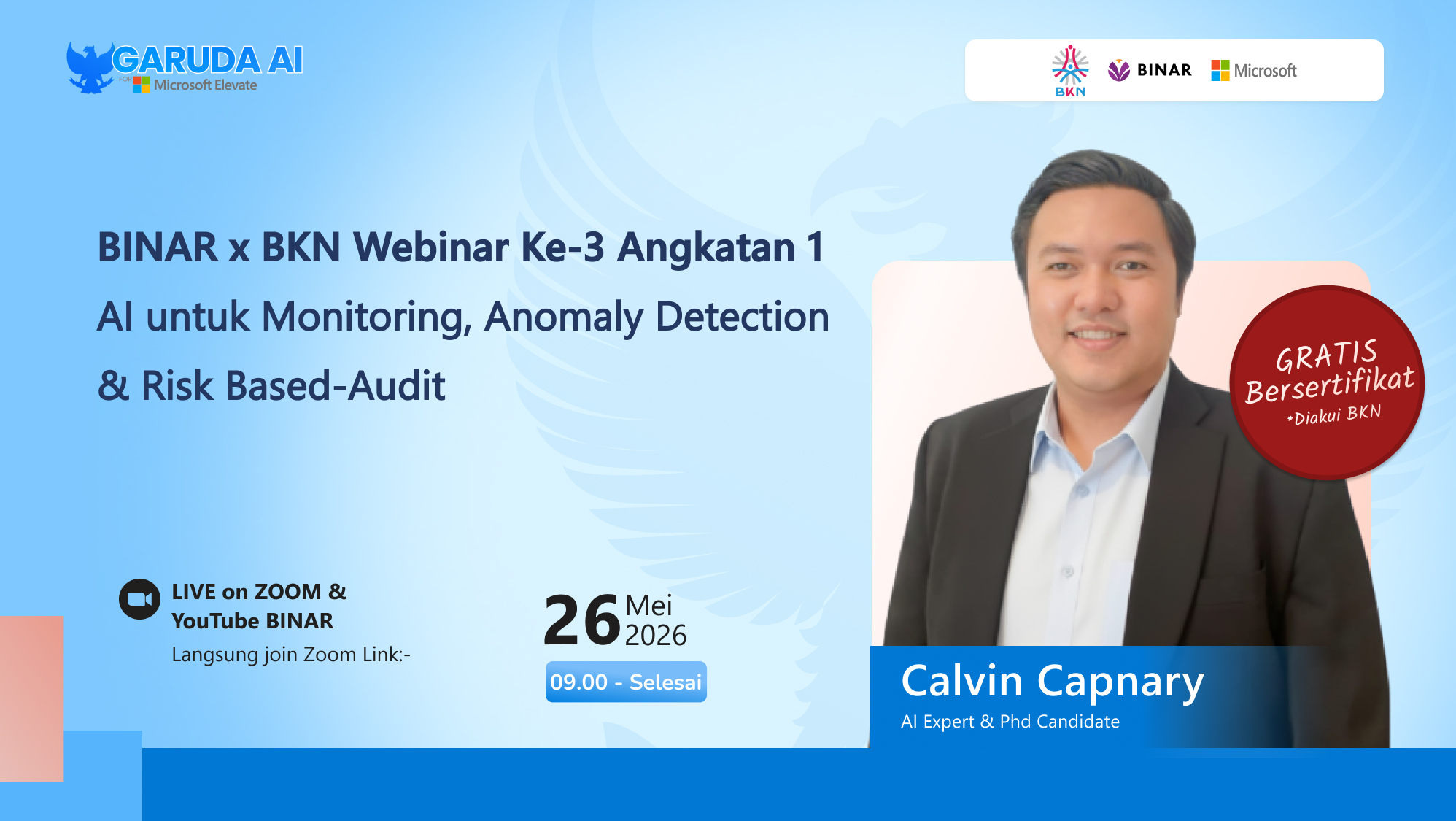 GARUDA AI
FOR Microsoft Elevate

BKN BINAR Microsoft

BINAR x BKN Webinar Ke-3 Angkatan 1

AI untuk Monitoring, Anomaly Detection & Risk Based-Audit

GRATIS Bersertifikat
*Diakui BKN

LIVE on ZOOM & YouTube BINAR
Langsung join Zoom Link:-

26 Mei 2026
09.00 - Selesai

Calvin Capnary
AI Expert & Phd Candidate